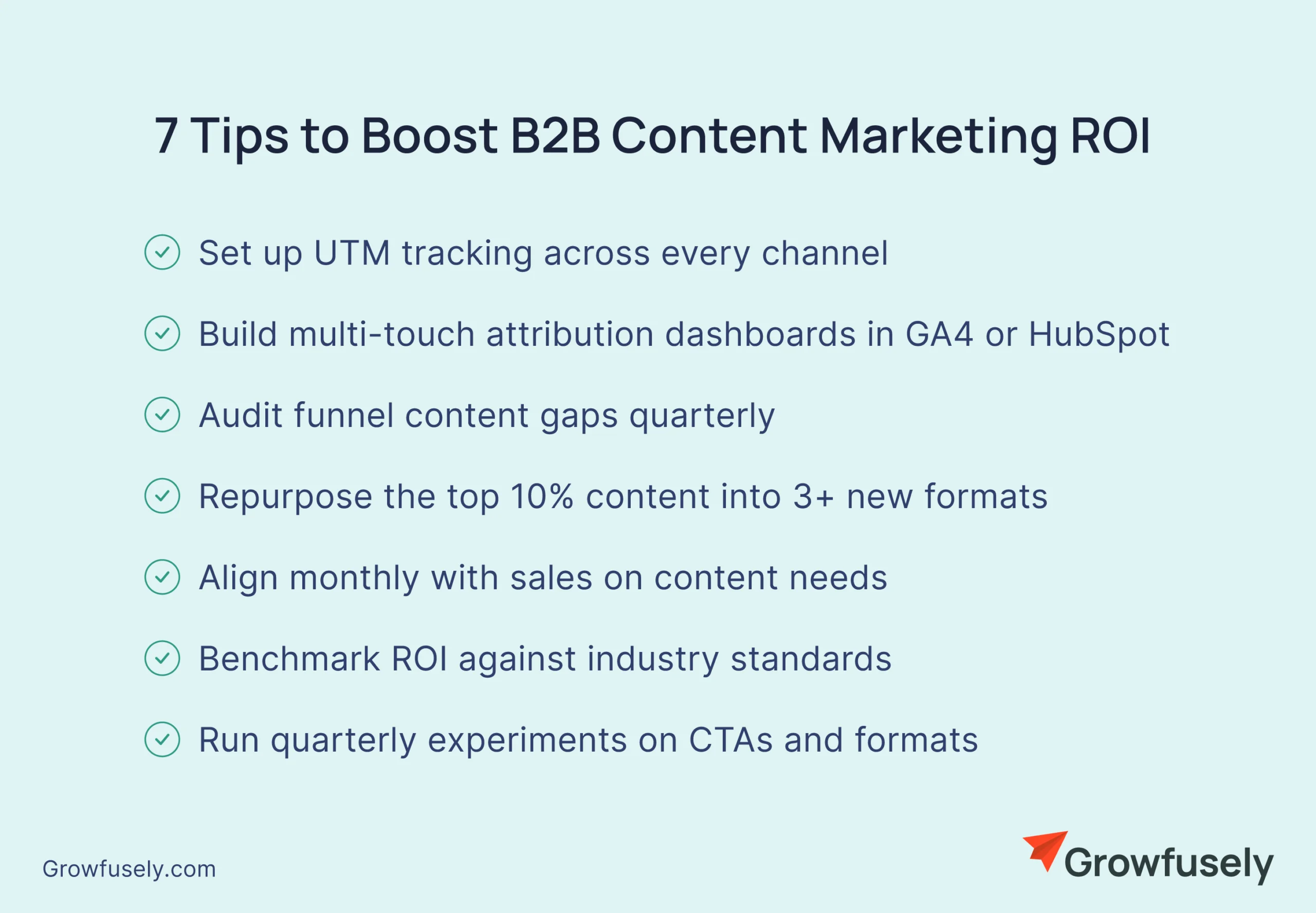 7 Tips to Boost B2B Content Marketing ROI

Set up UTM tracking across every channel

Build multi-touch attribution dashboards in GA4 or HubSpot

Audit funnel content gaps quarterly

Repurpose the top 10% content into 3+ new formats

Align monthly with sales on content needs

Benchmark ROI against industry standards

Run quarterly experiments on CTAs and formats

Growfusely.com

Growfusely